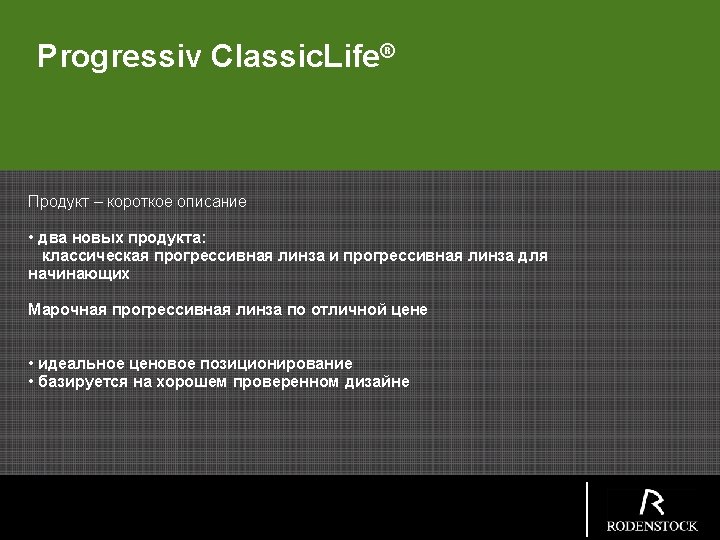 Progressiv ClassicLife®

Продукт – короткое описание

• два новых продукта:
классическая прогрессивная линза и прогрессивная линза для начинающих

Марочная прогрессивная линза по отличной цене

• идеальное ценовое позиционирование
• базируется на хорошем проверенном дизайне

R
RODENSTOCK